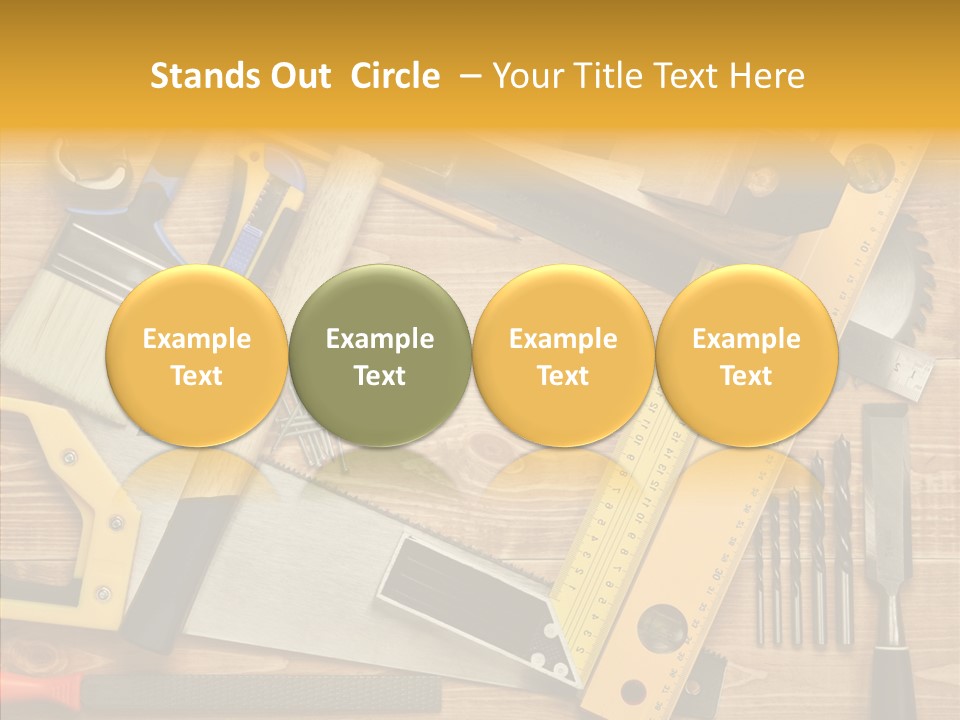 Stands Out Circle – Your Title Text Here

Example Text

Example Text

Example Text

Example Text